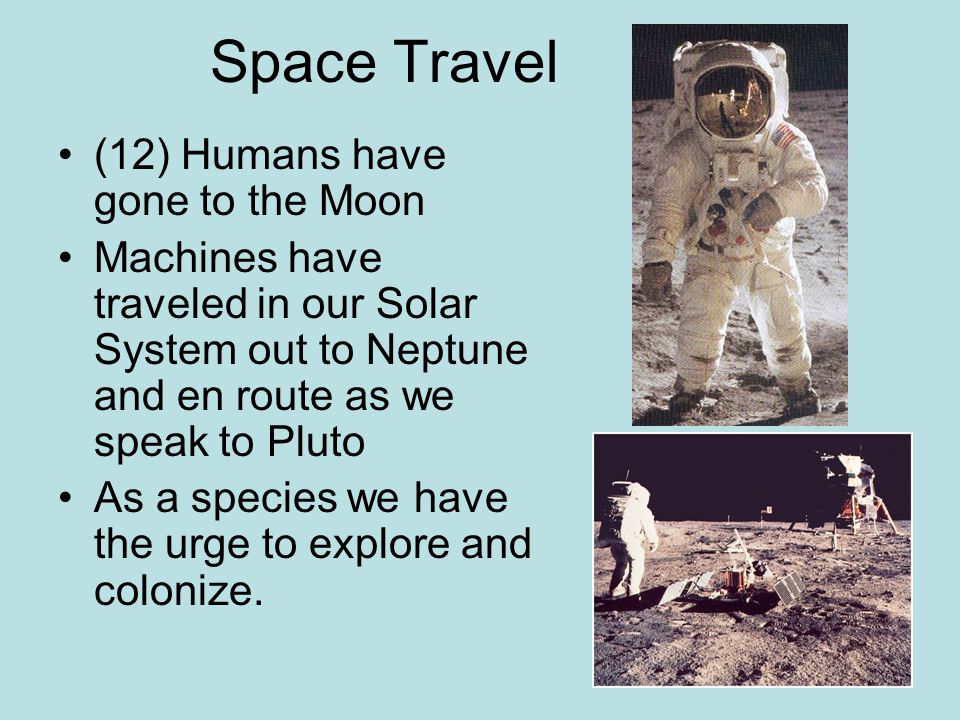 Space Travel

• (12) Humans have gone to the Moon
• Machines have traveled in our Solar System out to Neptune and en route as we speak to Pluto
• As a species we have the urge to explore and colonize.